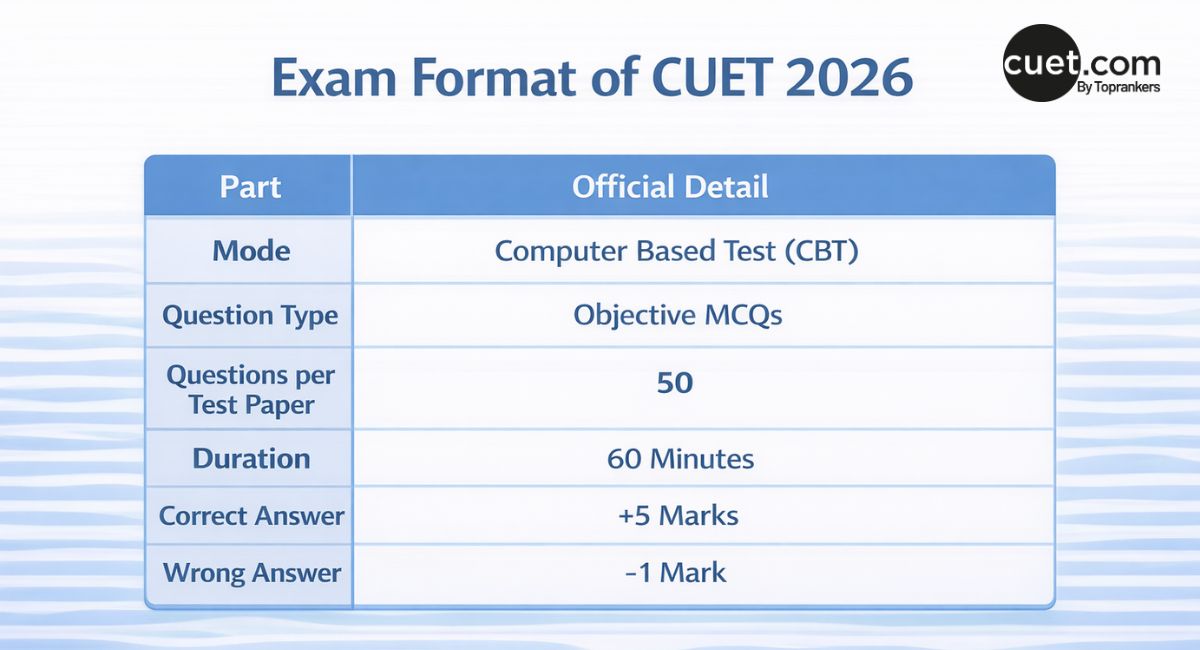 Exam Format of CUET 2026

cuet.com
By Toprankers

| Part | Official Detail |
|---|---|
| Mode | Computer Based Test (CBT) |
| Question Type | Objective MCQs |
| Questions per Test Paper | 50 |
| Duration | 60 Minutes |
| Correct Answer | +5 Marks |
| Wrong Answer | -1 Mark |